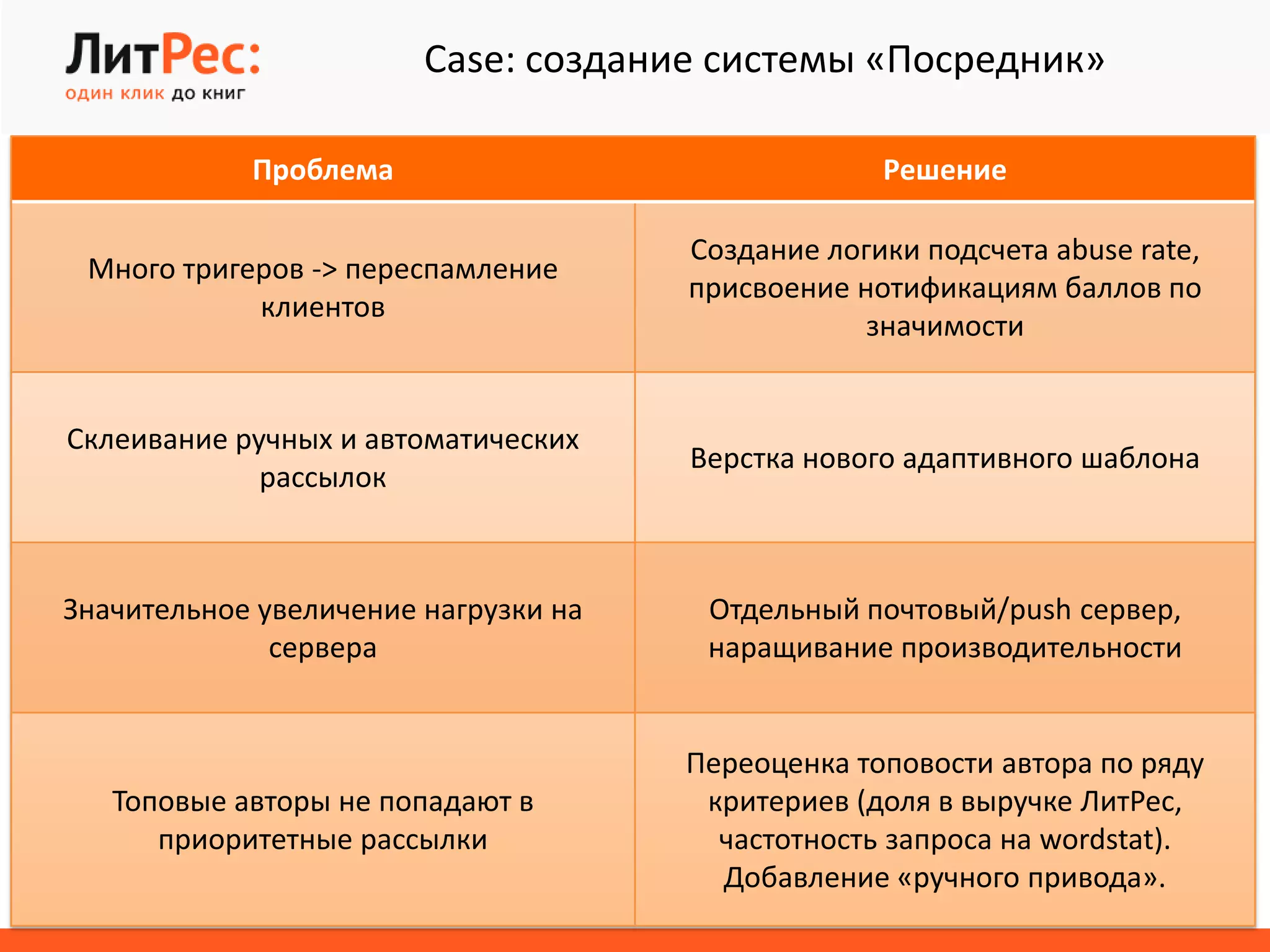 ЛитРес:
один клик до книг

Case: создание системы «Посредник»

| Проблема | Решение |
|---|---|
| Много тригеров -> переспамление клиентов | Создание логики подсчета abuse rate, присвоение нотификациям баллов по значимости |
| Склеивание ручных и автоматических рассылок | Верстка нового адаптивного шаблона |
| Значительное увеличение нагрузки на сервера | Отдельный почтовый/push сервер, наращивание производительности |
| Топовые авторы не попадают в приоритетные рассылки | Переоценка топовости автора по ряду критериев (доля в выручке ЛитРес, частотность запроса на wordstat). Добавление «ручного привода». |